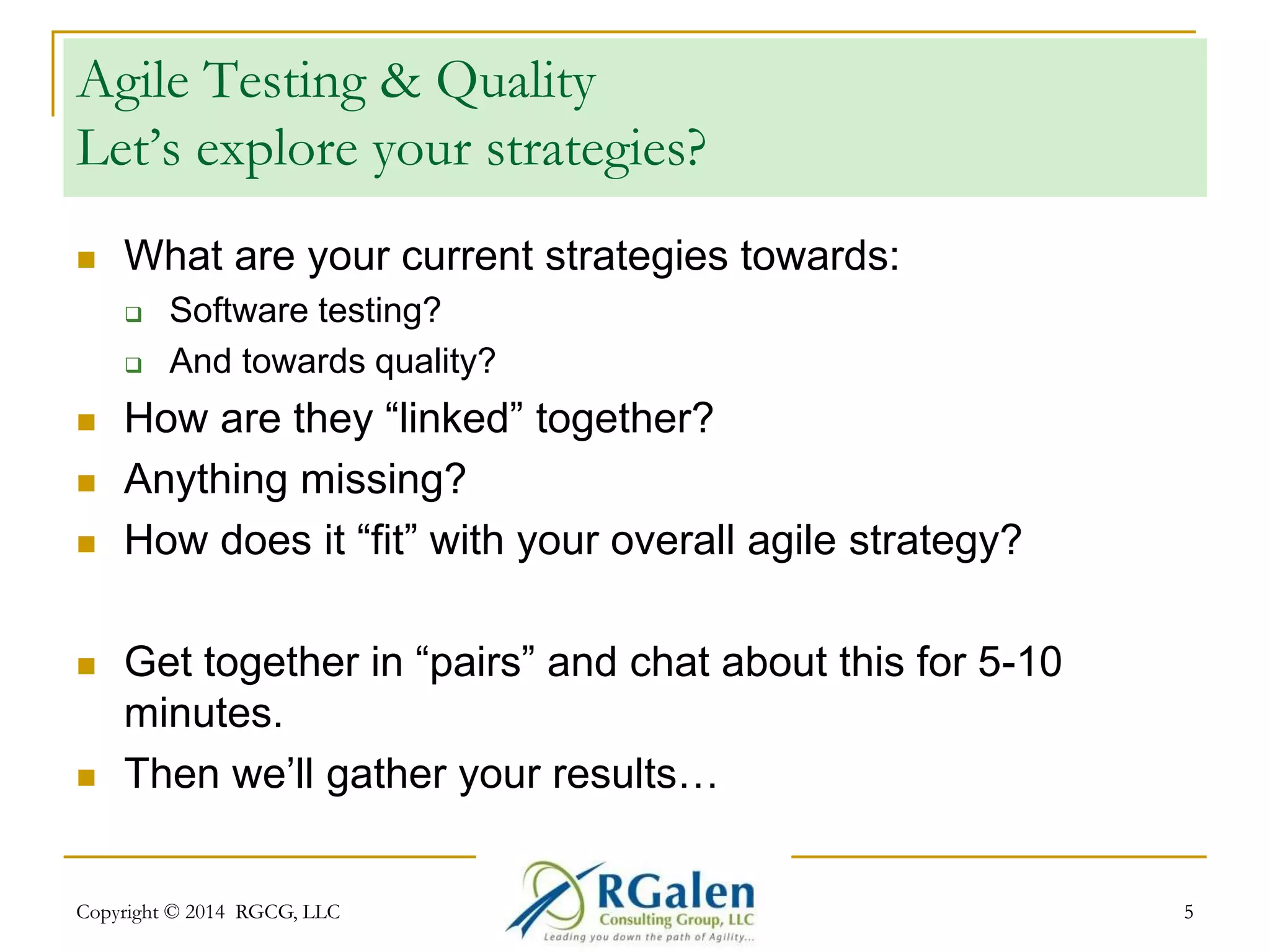 Agile Testing & Quality
Let’s explore your strategies?

What are your current strategies towards:

Software testing?

And towards quality?

How are they “linked” together?

Anything missing?

How does it “fit” with your overall agile strategy?

Get together in “pairs” and chat about this for 5-10 minutes.

Then we’ll gather your results…

Copyright © 2014 RGCG, LLC

RGalen
Consulting Group, LLC
Leading you down the path of Agility...

5